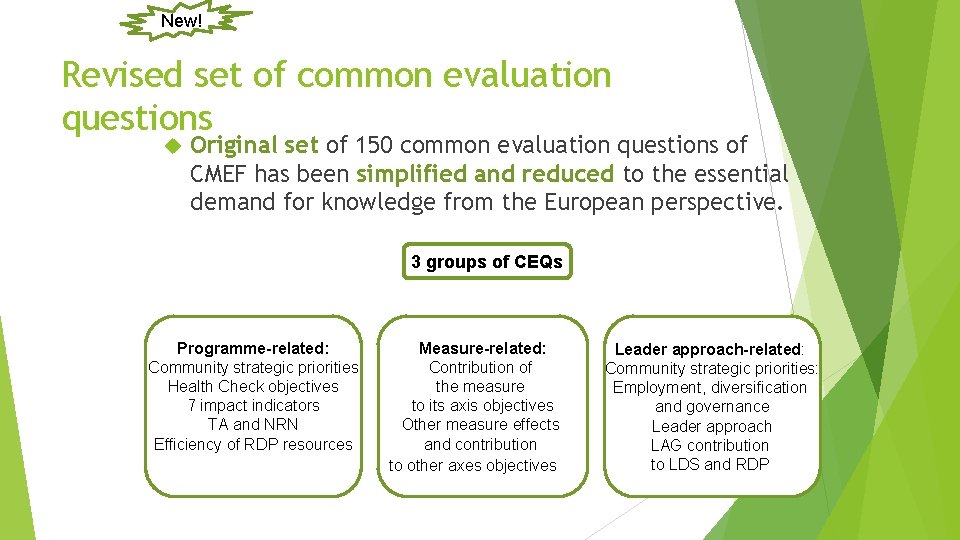 New!

Revised set of common evaluation questions

Original set of 150 common evaluation questions of CMEF has been simplified and reduced to the essential demand for knowledge from the European perspective.

3 groups of CEQs

Programme-related:
Community strategic priorities
Health Check objectives
7 impact indicators
TA and NRN
Efficiency of RDP resources

Measure-related:
Contribution of the measure to its axis objectives
Other measure effects and contribution to other axes objectives

Leader approach-related:
Community strategic priorities:
Employment, diversification and governance
Leader approach
LAG contribution to LDS and RDP